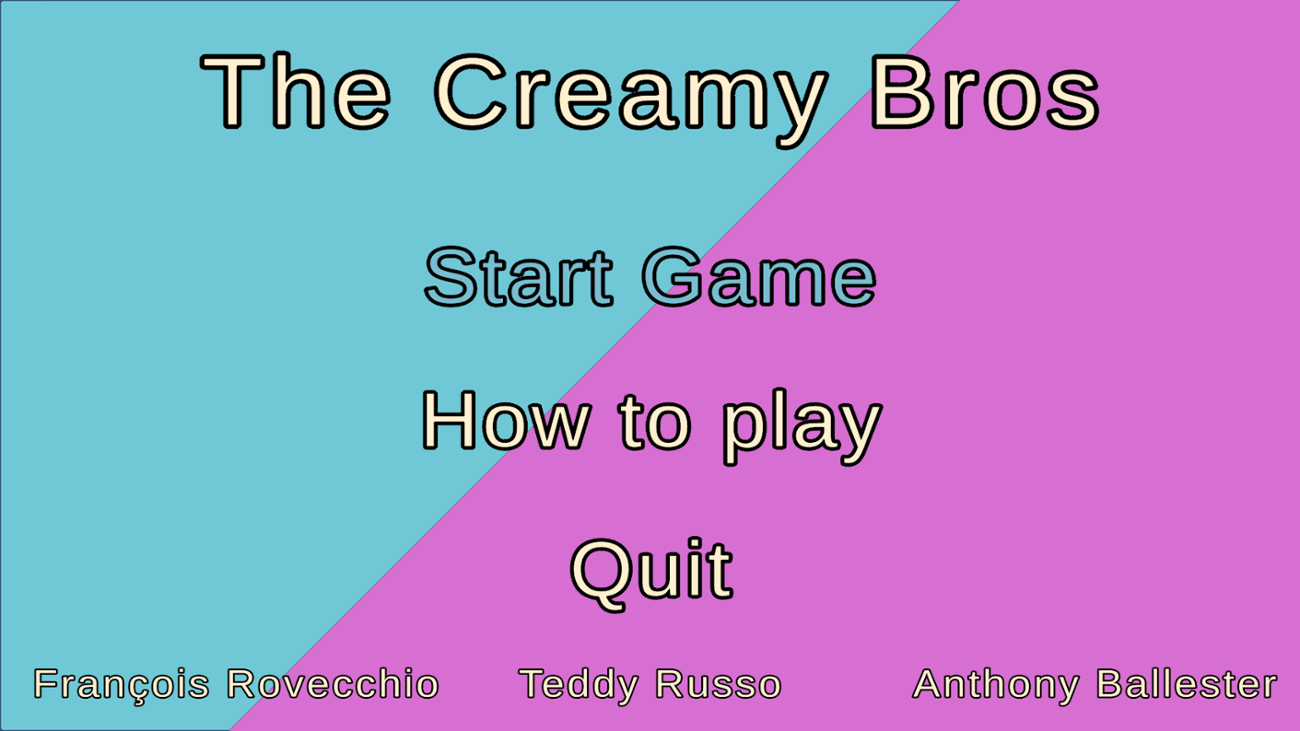 The Creamy Bros

Start Game

How to play

Quit

François Rovecchio Teddy Russo Anthony Ballester